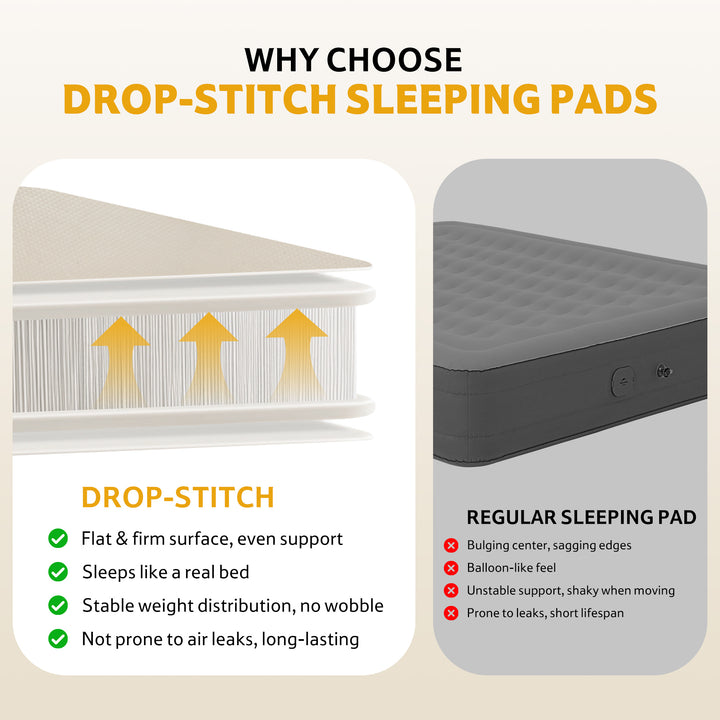 WHY CHOOSE
DROP-STITCH SLEEPING PADS

DROP-STITCH

Flat & firm surface, even support

Sleeps like a real bed

Stable weight distribution, no wobble

Not prone to air leaks, long-lasting

REGULAR SLEEPING PAD

Bulging center, sagging edges

Balloon-like feel

Unstable support, shaky when moving

Prone to leaks, short lifespan